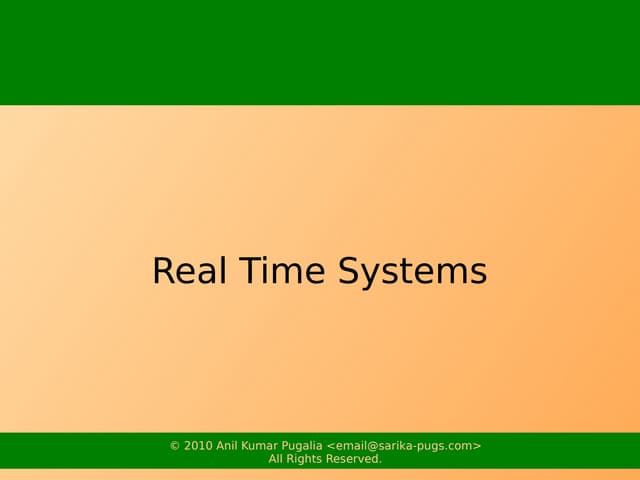 Real Time Systems

© 2010 Anil Kumar Pugalia <email@sarika-pugs.com>
All Rights Reserved.